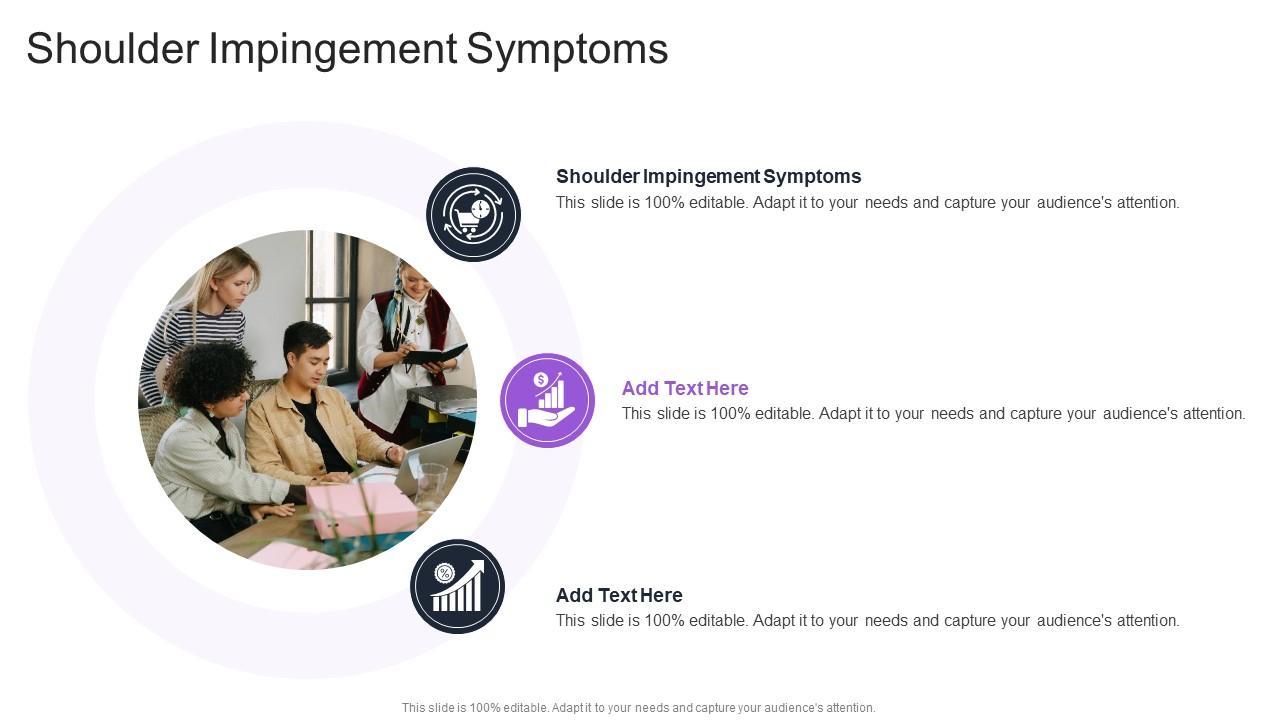 Shoulder Impingement Symptoms

Shoulder Impingement Symptoms
This slide is 100% editable. Adapt it to your needs and capture your audience's attention.

Add Text Here
This slide is 100% editable. Adapt it to your needs and capture your audience's attention.

Add Text Here
This slide is 100% editable. Adapt it to your needs and capture your audience's attention.

This slide is 100% editable. Adapt it to your needs and capture your audience's attention.